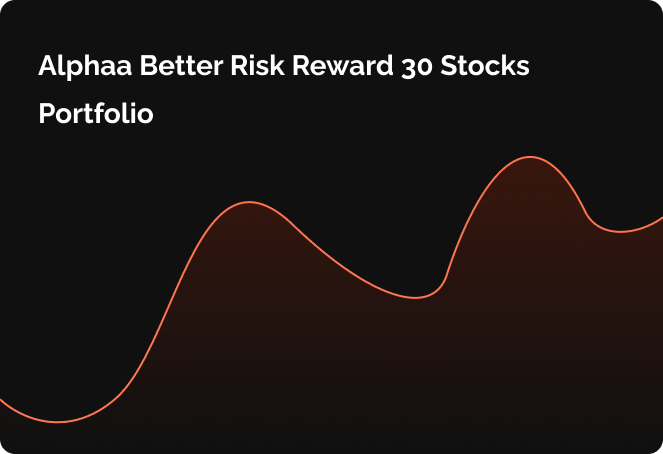 Alphaa Better Risk Reward 30 Stocks Portfolio